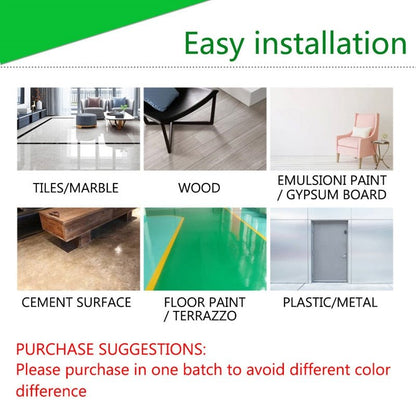 Easy installation

TILES/MARBLE

WOOD

EMULSIONI PAINT / GYPSUM BOARD

CEMENT SURFACE

FLOOR PAINT / TERRAZZO

PLASTIC/METAL

PURCHASE SUGGESTIONS:
Please purchase in one batch to avoid different color difference